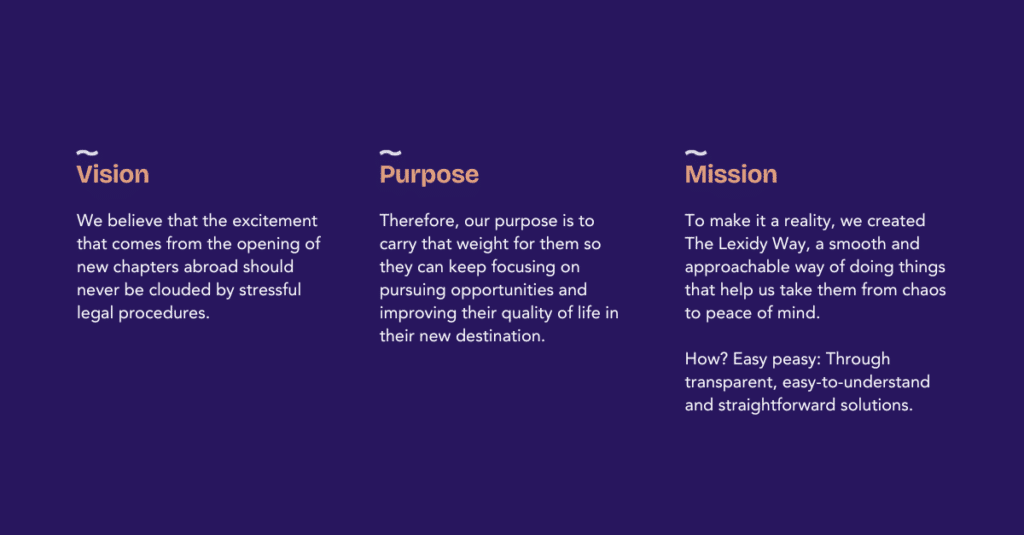 Vision

We believe that the excitement that comes from the opening of new chapters abroad should never be clouded by stressful legal procedures.

Purpose

Therefore, our purpose is to carry that weight for them so they can keep focusing on pursuing opportunities and improving their quality of life in their new destination.

Mission

To make it a reality, we created The Lexidy Way, a smooth and approachable way of doing things that help us take them from chaos to peace of mind.

How? Easy peasy: Through transparent, easy-to-understand and straightforward solutions.